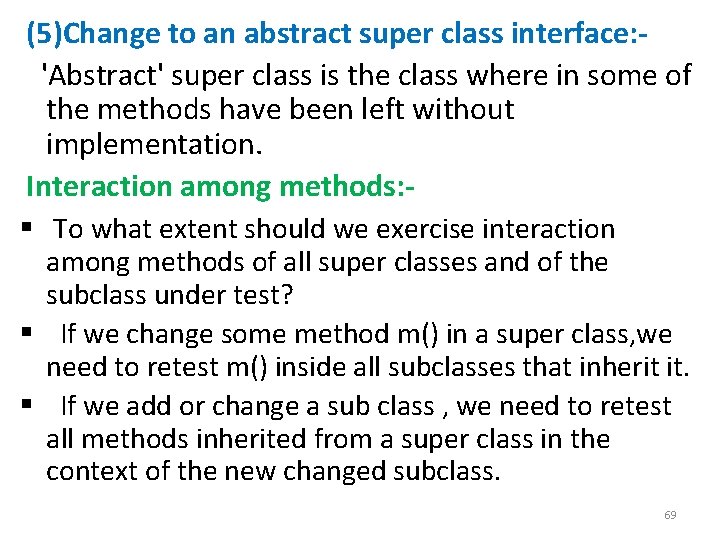 (5)Change to an abstract super class interface:-

'Abstract' super class is the class where in some of the methods have been left without implementation.

Interaction among methods:-

▪ To what extent should we exercise interaction among methods of all super classes and of the subclass under test?

▪ If we change some method m() in a super class,we need to retest m() inside all subclasses that inherit it.

▪ If we add or change a sub class , we need to retest all methods inherited from a super class in the context of the new changed subclass.

69